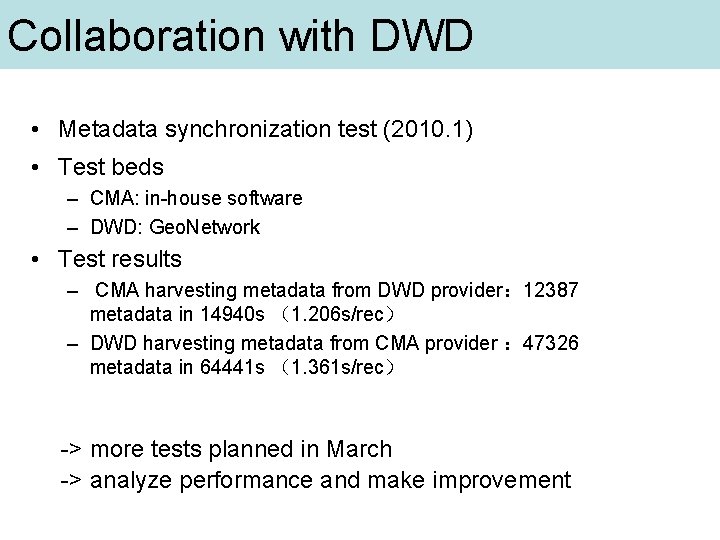 Collaboration with DWD

• Metadata synchronization test (2010.1)
• Test beds
– CMA: in-house software
– DWD: GeoNetwork
• Test results
– CMA harvesting metadata from DWD provider：12387 metadata in 14940s （1.206s/rec）
– DWD harvesting metadata from CMA provider ：47326 metadata in 64441s （1.361s/rec）

-> more tests planned in March
-> analyze performance and make improvement